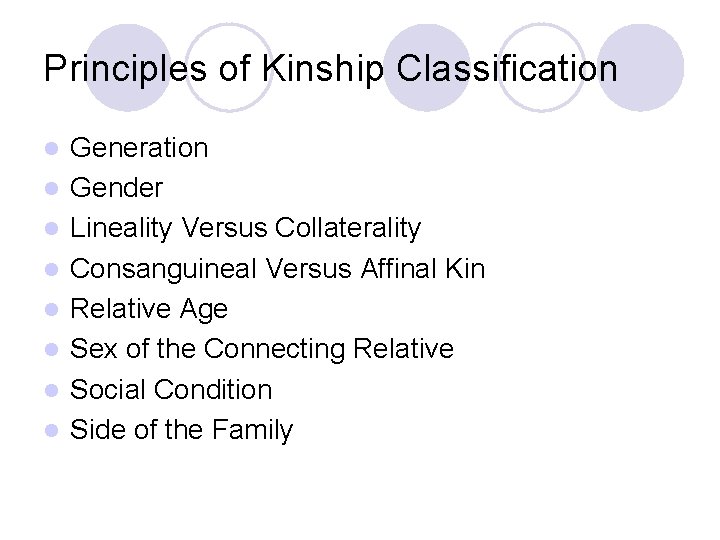 Principles of Kinship Classification

- Generation
- Gender
- Lineality Versus Collaterality
- Consanguineal Versus Affinal Kin
- Relative Age
- Sex of the Connecting Relative
- Social Condition
- Side of the Family